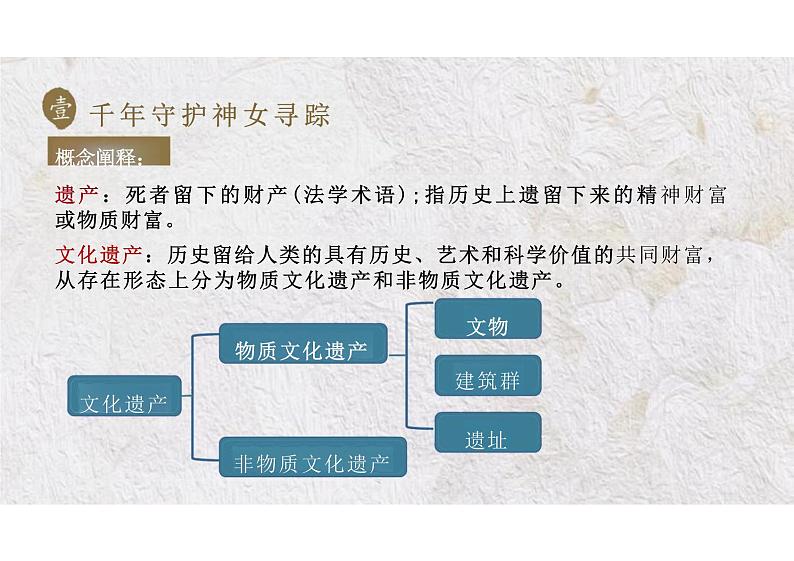 壹 千年守护神女寻踪

概念阐释：

遗产：死者留下的财产（法学术语）；指历史上遗留下来的精神财富或物质财富。

文化遗产：历史留给人类的具有历史、艺术和科学价值的共同财富，从存在形态上分为物质文化遗产和非物质文化遗产。

文化遗产

物质文化遗产

非物质文化遗产

文物

建筑群

遗址